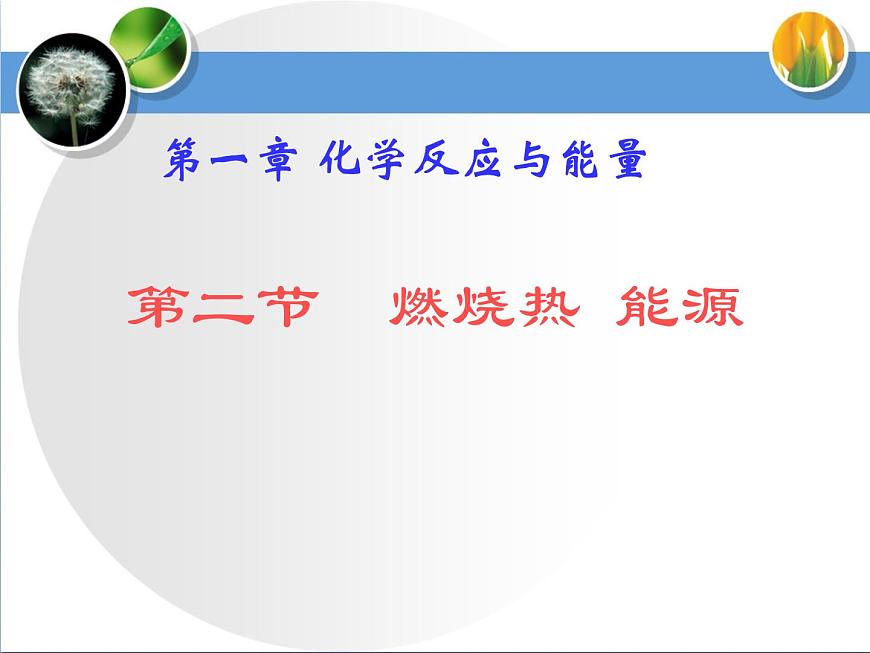 第一章 化学反应与能量

第二节 燃烧热 能源